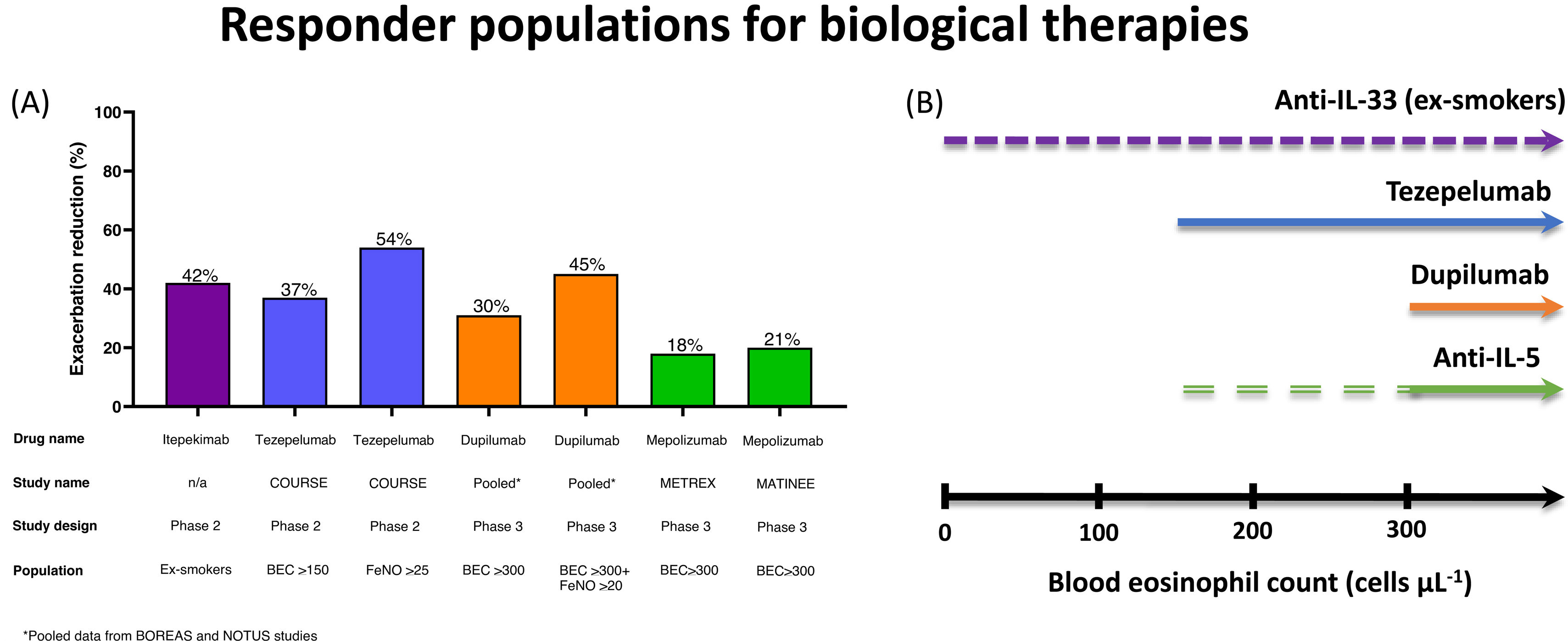 Responder populations for biological therapies

(A)

Exacerbation reduction (%)

100
80
60
40
20
0

42% 37% 54% 30% 45% 18% 21%

| Drug name | Itepekimab | Tezepelumab | Tezepelumab | Dupilumab | Dupilumab | Mepolizumab | Mepolizumab |
|---|---|---|---|---|---|---|---|
| Study name | n/a | COURSE | COURSE | Pooled* | Pooled* | METREX | MATINEE |
| Study design | Phase 2 | Phase 2 | Phase 2 | Phase 3 | Phase 3 | Phase 3 | Phase 3 |
| Population | Ex-smokers | BEC >150 | FeNO >25 | BEC >300 | BEC >300+ FeNO >20 | BEC>300 | BEC>300 |

*Pooled data from BOREAS and NOTUS studies

(B)

Anti-IL-33 (ex-smokers)

Tezepelumab

Dupilumab

Anti-IL-5

0 100 200 300

Blood eosinophil count (cells $\mu L^{-1}$)